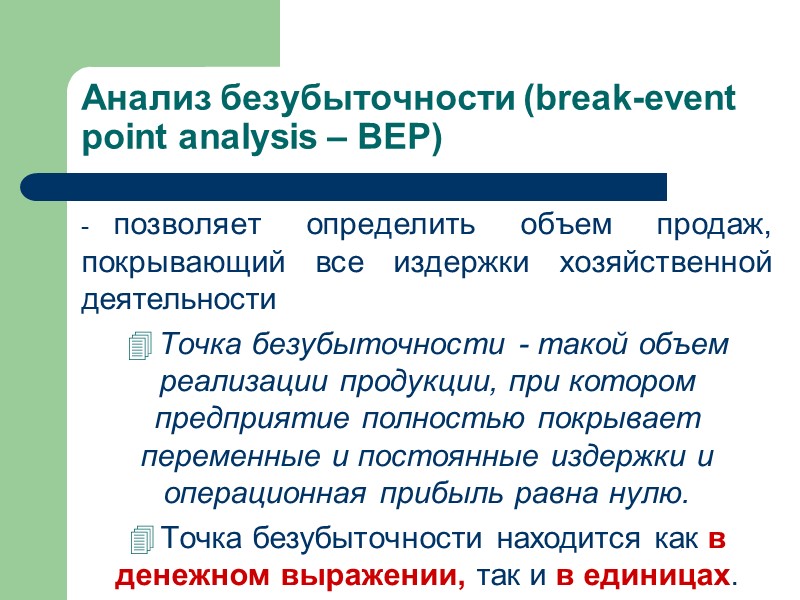 Анализ безубыточности (break-event point analysis – BEP)

- позволяет определить объем продаж, покрывающий все издержки хозяйственной деятельности

Точка безубыточности - такой объем реализации продукции, при котором предприятие полностью покрывает переменные и постоянные издержки и операционная прибыль равна нулю.

Точка безубыточности находится как в денежном выражении, так и в единицах.